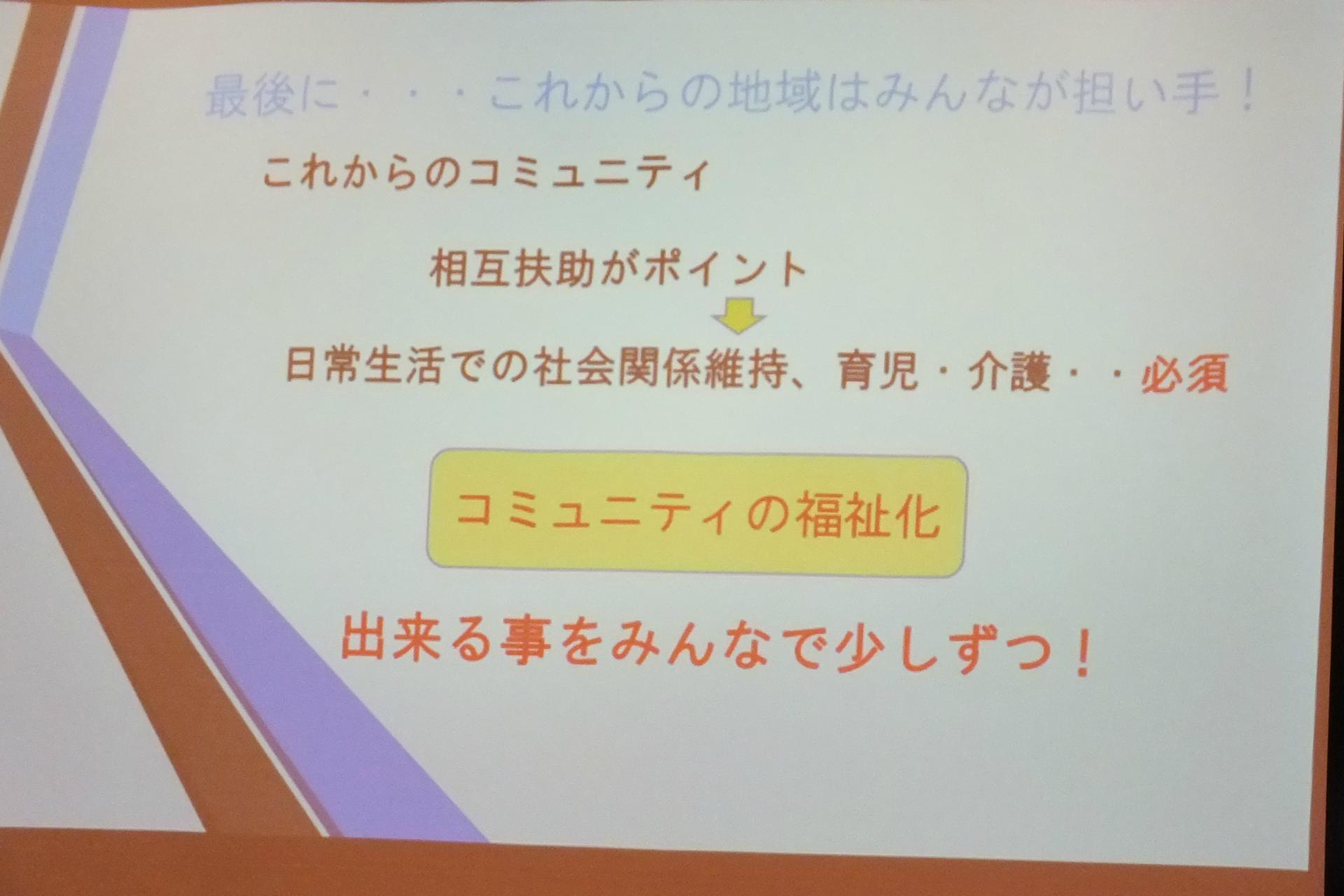 最後に・・・これからの地域はみんなが担い手！

これからのコミュニティ

相互扶助がポイント

日常生活での社会関係維持、育児・介護・・必須

コミュニティの福祉化

出来る事をみんなで少しずつ！